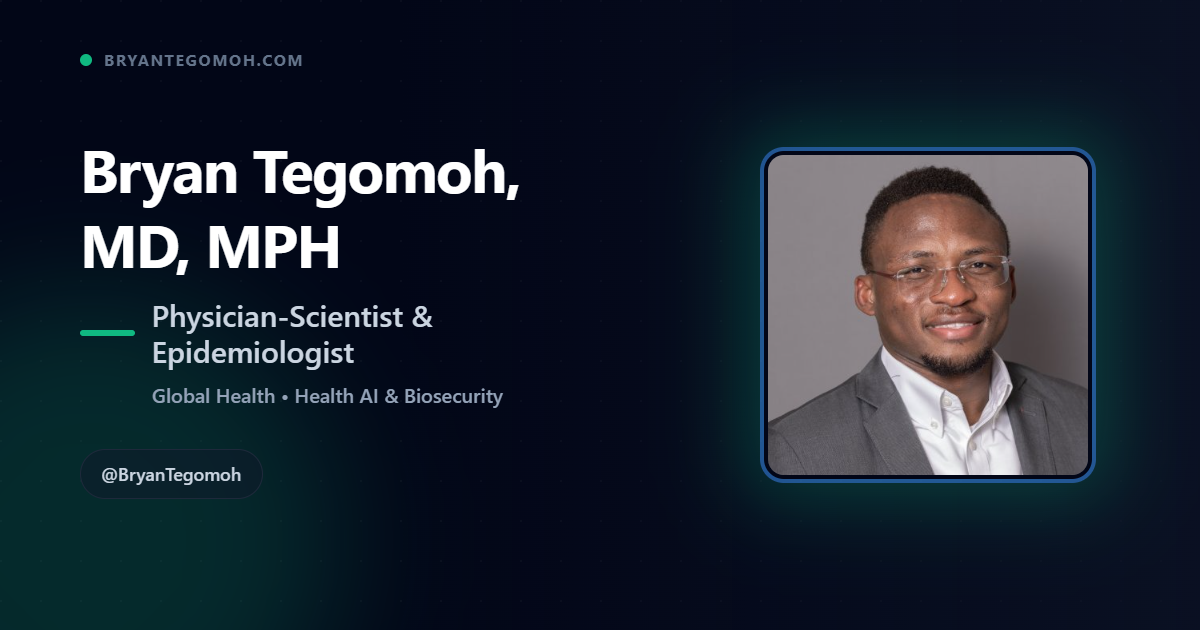 BRYANTEGOMOH.COM

Bryan Tegomoh, MD, MPH

Physician-Scientist & Epidemiologist

Global Health • Health AI & Biosecurity

@BryanTegomoh